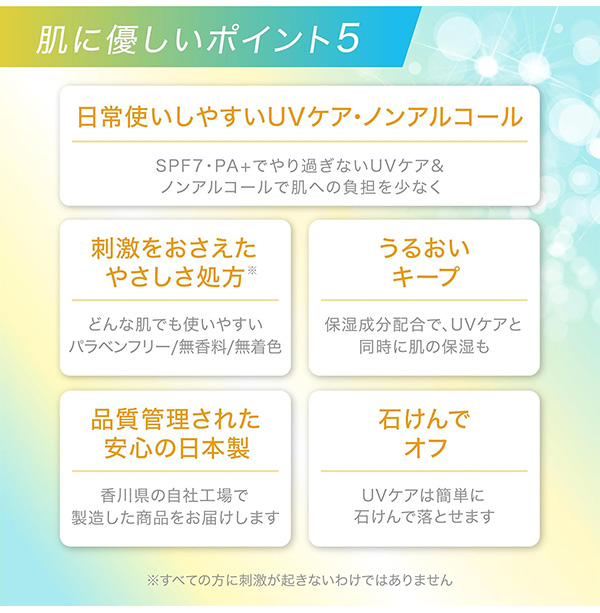 肌に優しいポイント5

日常使いしやすいUVケア・ノンアルコール

SPF7・PA+でやり過ぎないUVケア&
ノンアルコールで肌への負担を少なく

刺激をおさえた
やさしさ処方※

どんな肌でも使いやすい
パラベンフリー/無香料/無着色

うるおい
キープ

保湿成分配合で、UVケアと
同時に肌の保湿も

品質管理された
安心の日本製

香川県の自社工場で
製造した商品をお届けします

石けんで
オフ

UVケアは簡単に
石けんで落とせます

※すべての方に刺激が起きないわけではありません